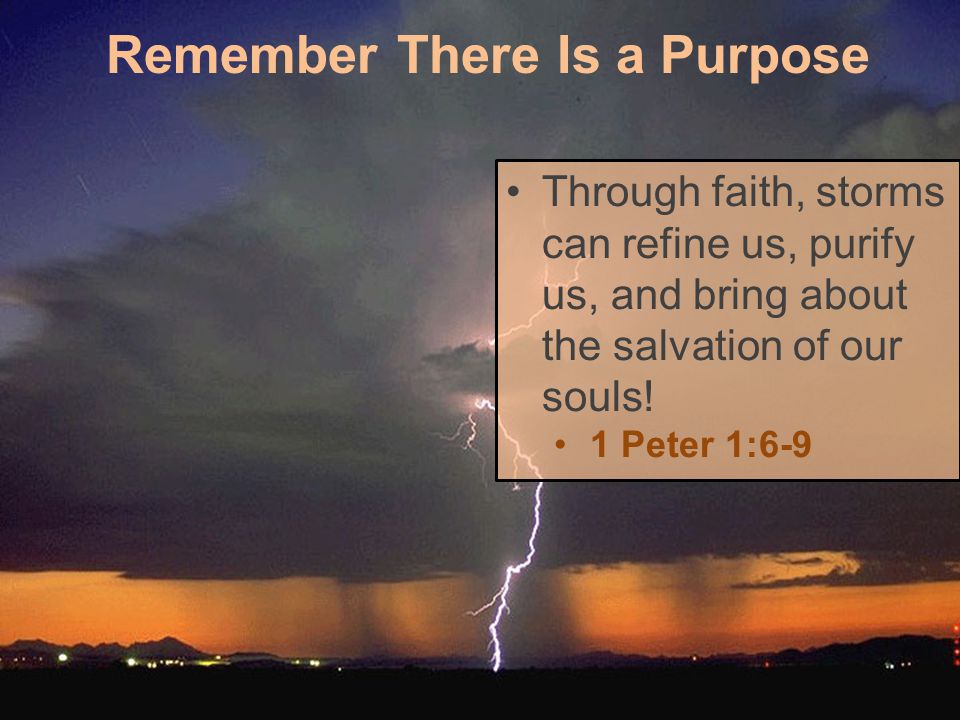 Remember There Is a Purpose

• Through faith, storms can refine us, purify us, and bring about the salvation of our souls!
  • 1 Peter 1:6-9